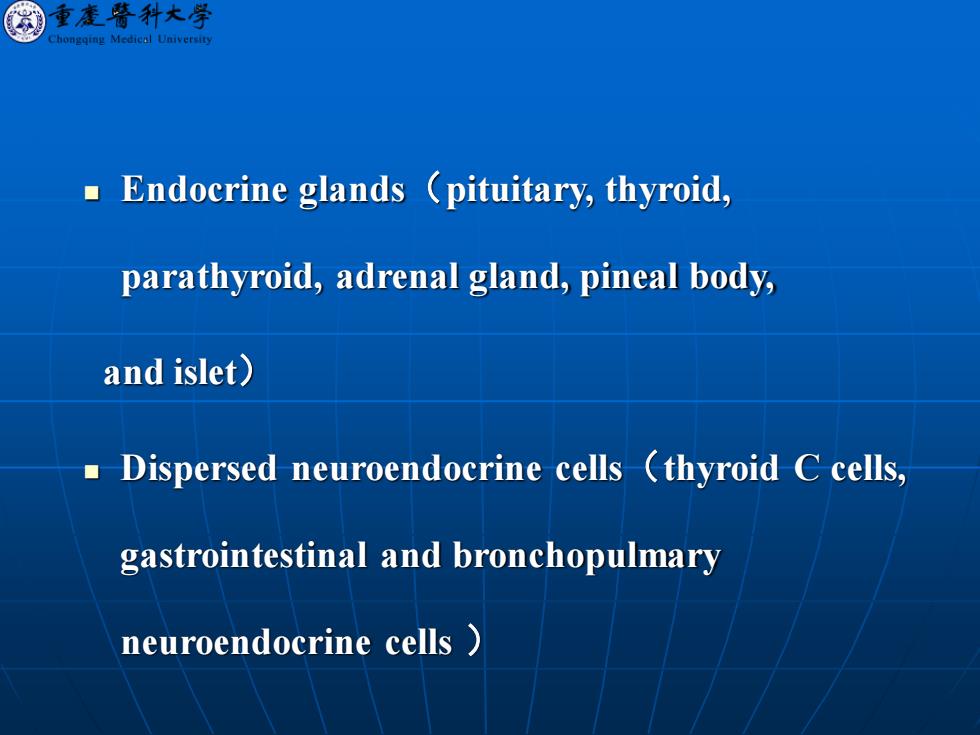 重慶醫科大學
Chongqing Medical University

▪ Endocrine glands（pituitary, thyroid, parathyroid, adrenal gland, pineal body, and islet）

▪ Dispersed neuroendocrine cells（thyroid C cells, gastrointestinal and bronchopulmary neuroendocrine cells ）